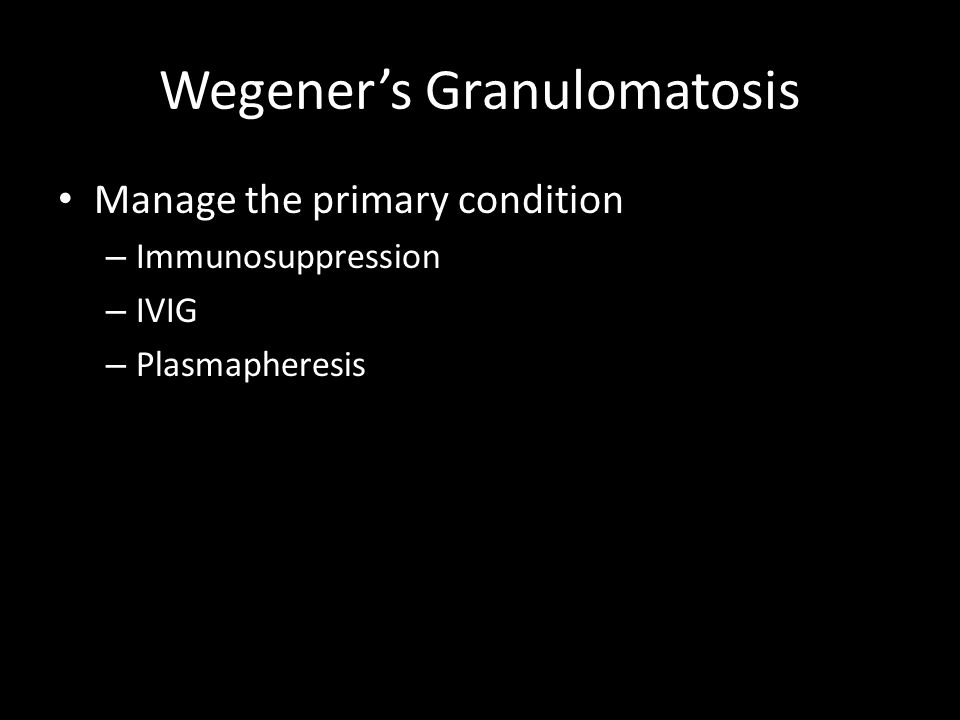 Wegener’s Granulomatosis

• Manage the primary condition
– Immunosuppression
– IVIG
– Plasmapheresis